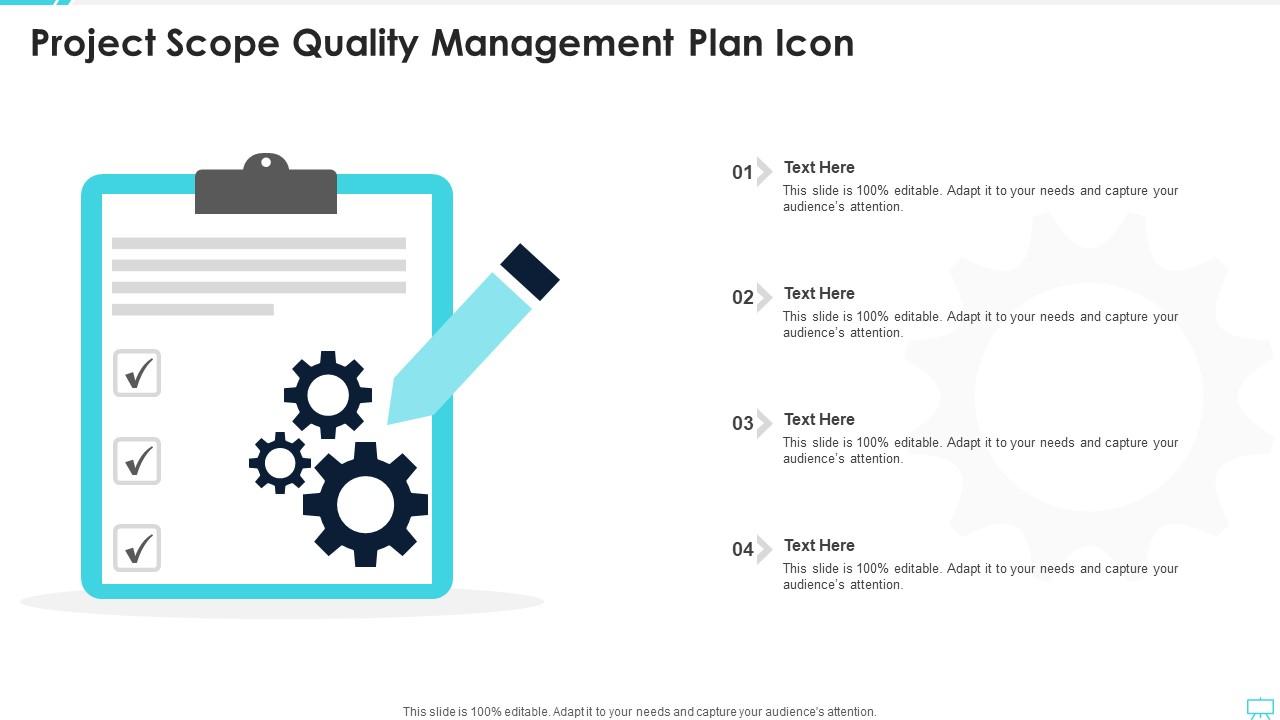 Project Scope Quality Management Plan Icon

01
Text Here
This slide is 100% editable. Adapt it to your needs and capture your audience's attention.

02
Text Here
This slide is 100% editable. Adapt it to your needs and capture your audience's attention.

03
Text Here
This slide is 100% editable. Adapt it to your needs and capture your audience's attention.

04
Text Here
This slide is 100% editable. Adapt it to your needs and capture your audience's attention.

This slide is 100% editable. Adapt it to your needs and capture your audience's attention.